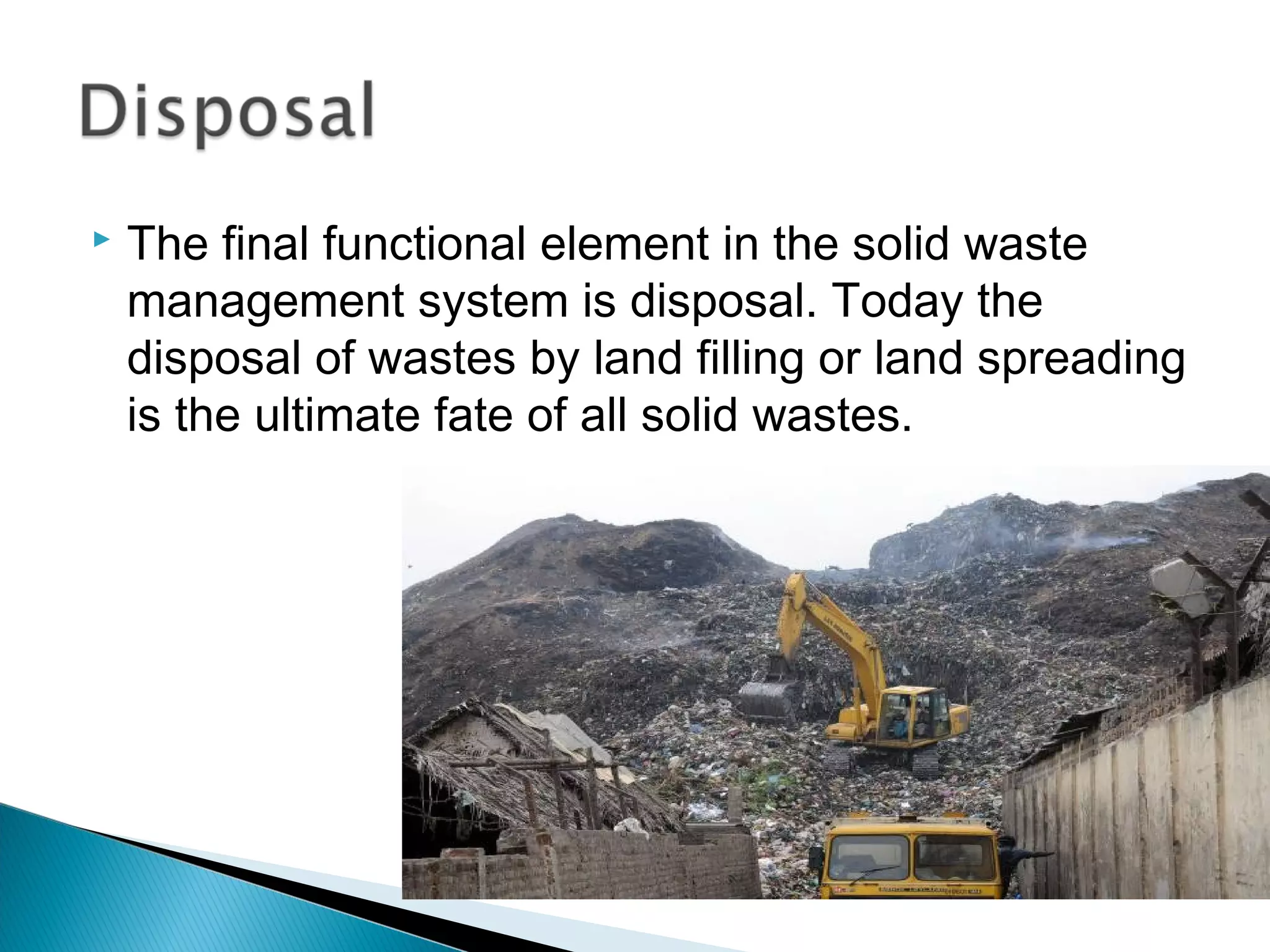 Disposal

The final functional element in the solid waste management system is disposal. Today the disposal of wastes by land filling or land spreading is the ultimate fate of all solid wastes.